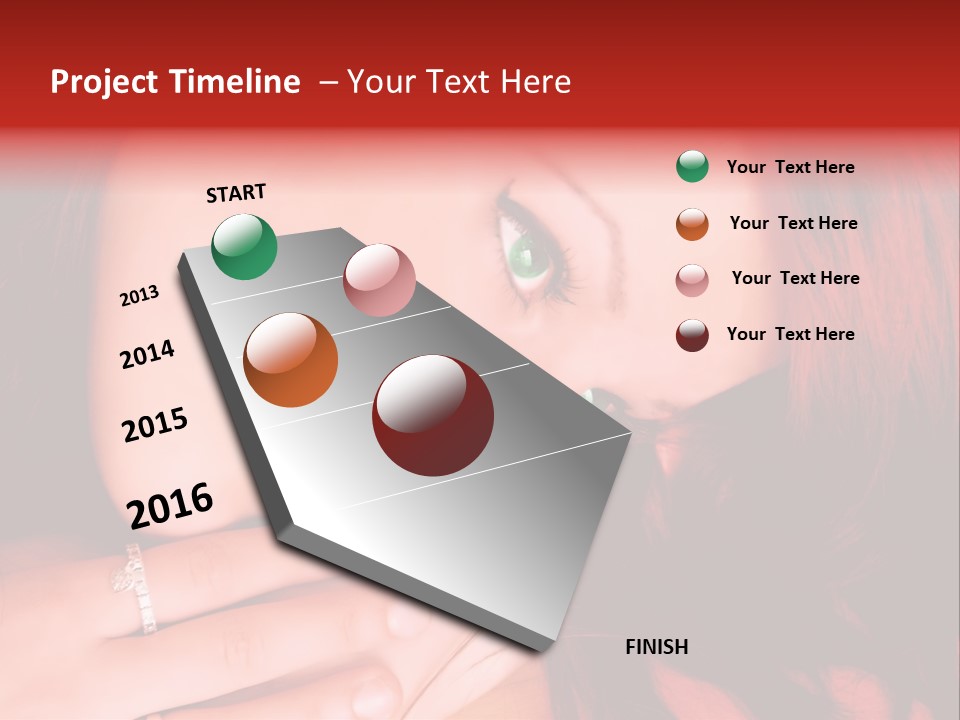 Project Timeline – Your Text Here

START

2013

2014

2015

2016

FINISH

Your Text Here

Your Text Here

Your Text Here

Your Text Here